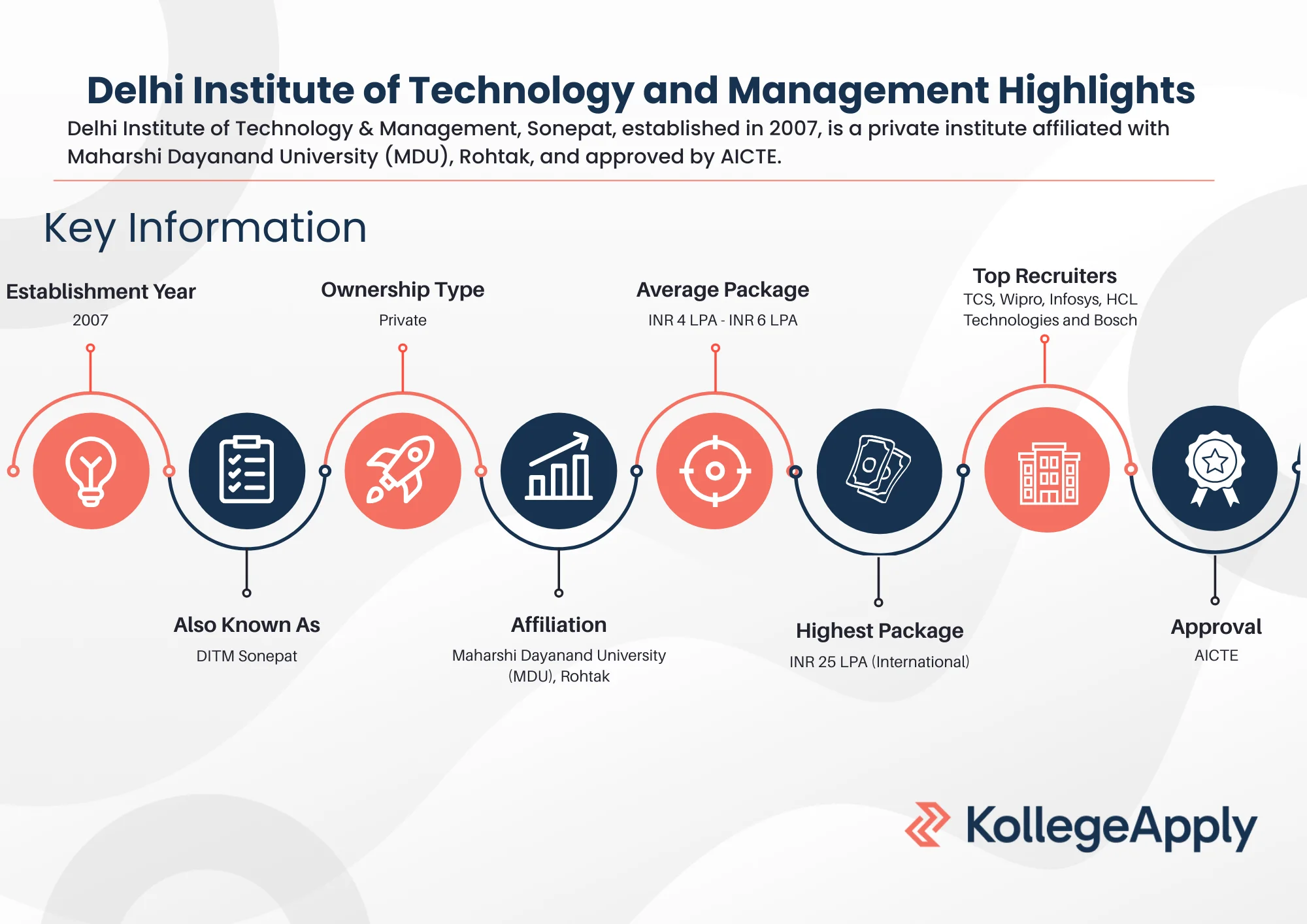 Delhi Institute of Technology and Management Highlights

Delhi Institute of Technology & Management, Sonepat, established in 2007, is a private institute affiliated with Maharshi Dayanand University (MDU), Rohtak, and approved by AICTE.

Key Information

Establishment Year
2007

Ownership Type
Private

Average Package
INR 4 LPA - INR 6 LPA

Top Recruiters
TCS, Wipro, Infosys, HCL Technologies and Bosch

Also Known As
DITM Sonepat

Affiliation
Maharshi Dayanand University (MDU), Rohtak

Highest Package
INR 25 LPA (International)

Approval
AICTE

KollegeApply